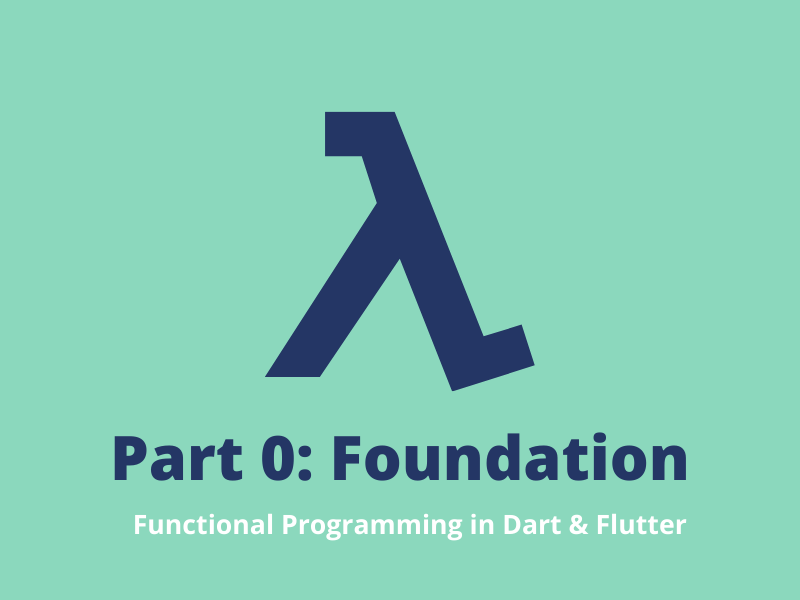 λ

Part 0: Foundation

Functional Programming in Dart & Flutter